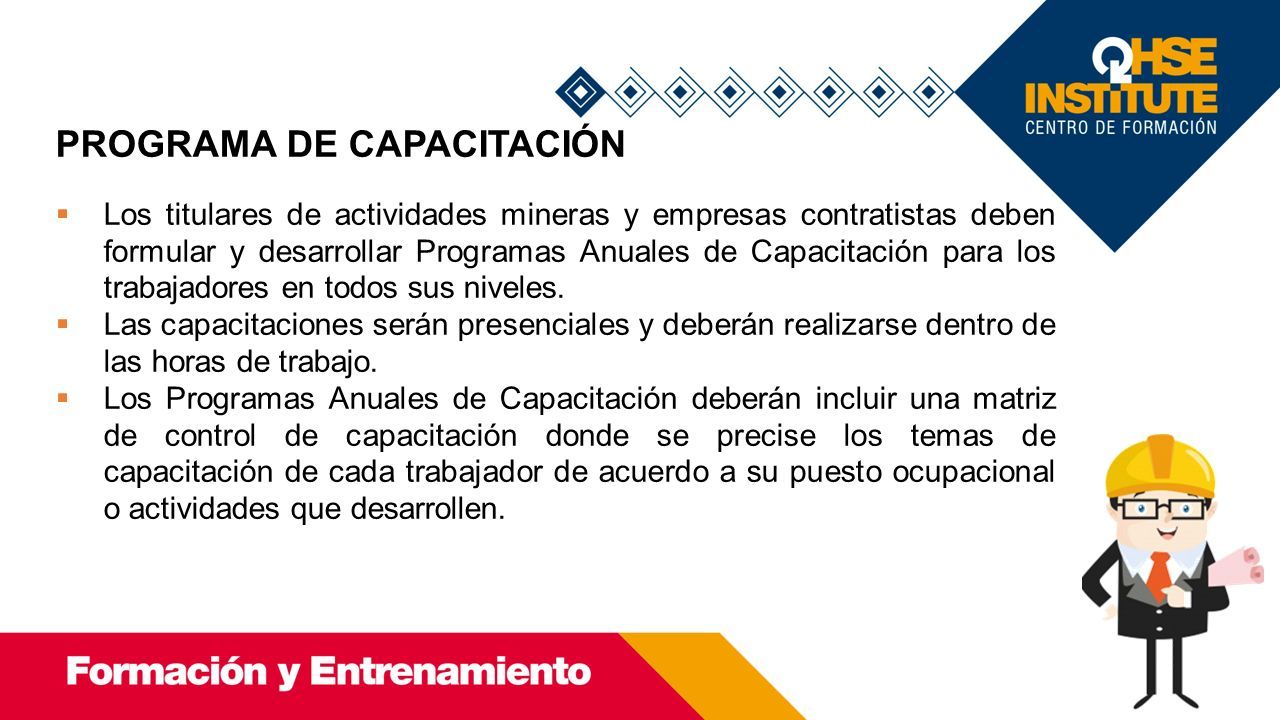 QHSE INSTITUTE
CENTRO DE FORMACIÓN

PROGRAMA DE CAPACITACIÓN

▪ Los titulares de actividades mineras y empresas contratistas deben formular y desarrollar Programas Anuales de Capacitación para los trabajadores en todos sus niveles.
▪ Las capacitaciones serán presenciales y deberán realizarse dentro de las horas de trabajo.
▪ Los Programas Anuales de Capacitación deberán incluir una matriz de control de capacitación donde se precise los temas de capacitación de cada trabajador de acuerdo a su puesto ocupacional o actividades que desarrollen.

Formación y Entrenamiento